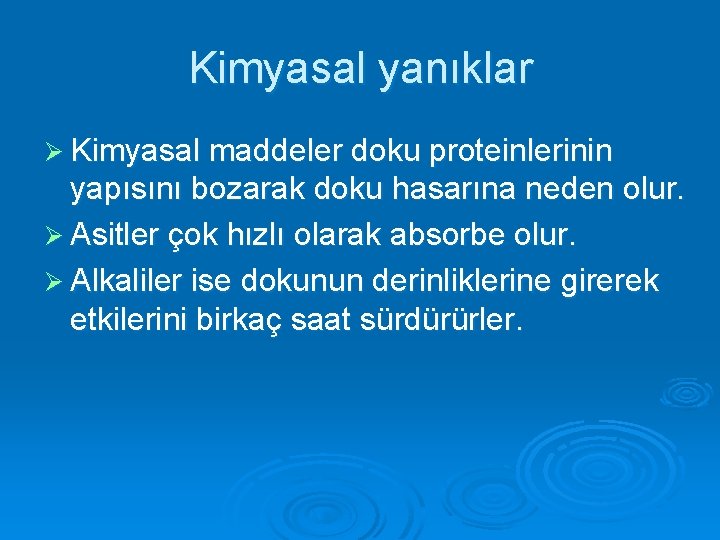 Kimyasal yanıklar

➢ Kimyasal maddeler doku proteinlerinin yapısını bozarak doku hasarına neden olur.

➢ Asitler çok hızlı olarak absorbe olur.

➢ Alkaliler ise dokunun derinliklerine girerek etkilerini birkaç saat sürdürürler.